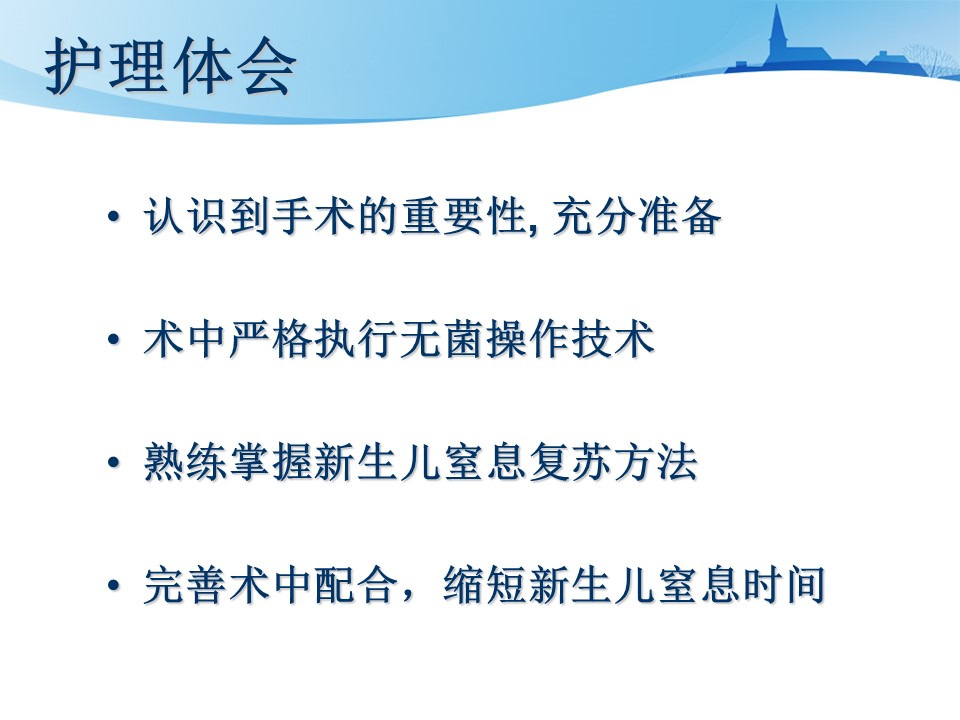 护理体会

• 认识到手术的重要性, 充分准备

• 术中严格执行无菌操作技术

• 熟练掌握新生儿窒息复苏方法

• 完善术中配合，缩短新生儿窒息时间